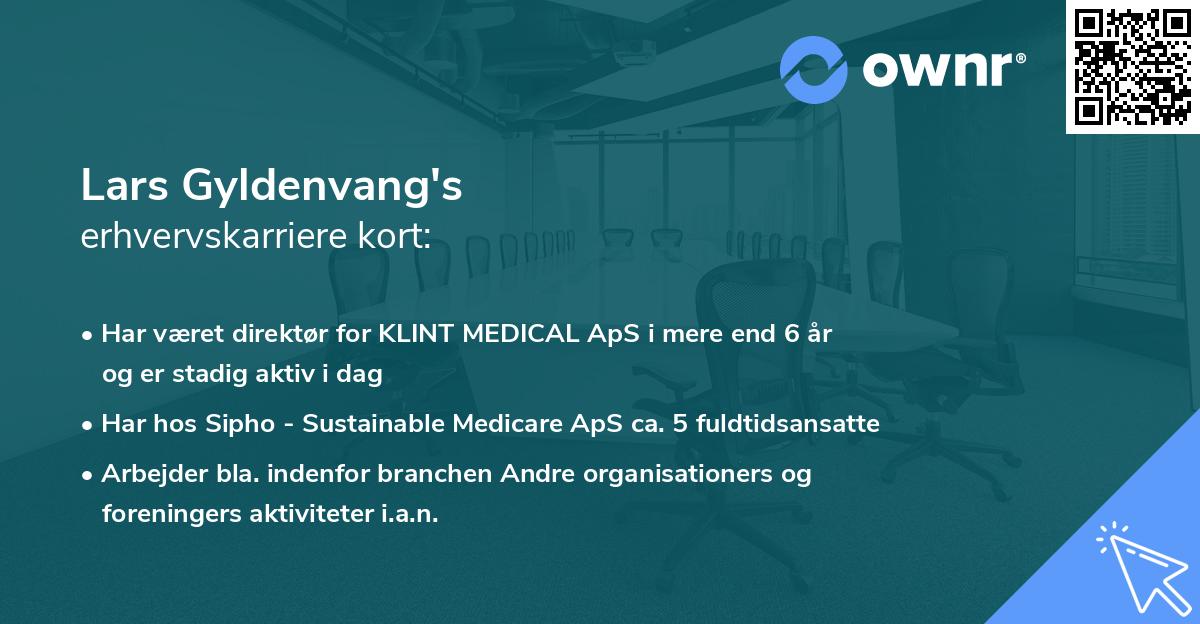 ownr®

Lars Gyldenvang's
erhvervskarriere kort:

• Har været direktør for KLINT MEDICAL ApS i mere end 6 år og er stadig aktiv i dag

• Har hos Sipho - Sustainable Medicare ApS ca. 5 fuldtidsansatte

• Arbejder bla. indenfor branchen Andre organisationers og foreningers aktiviteter i.a.n.